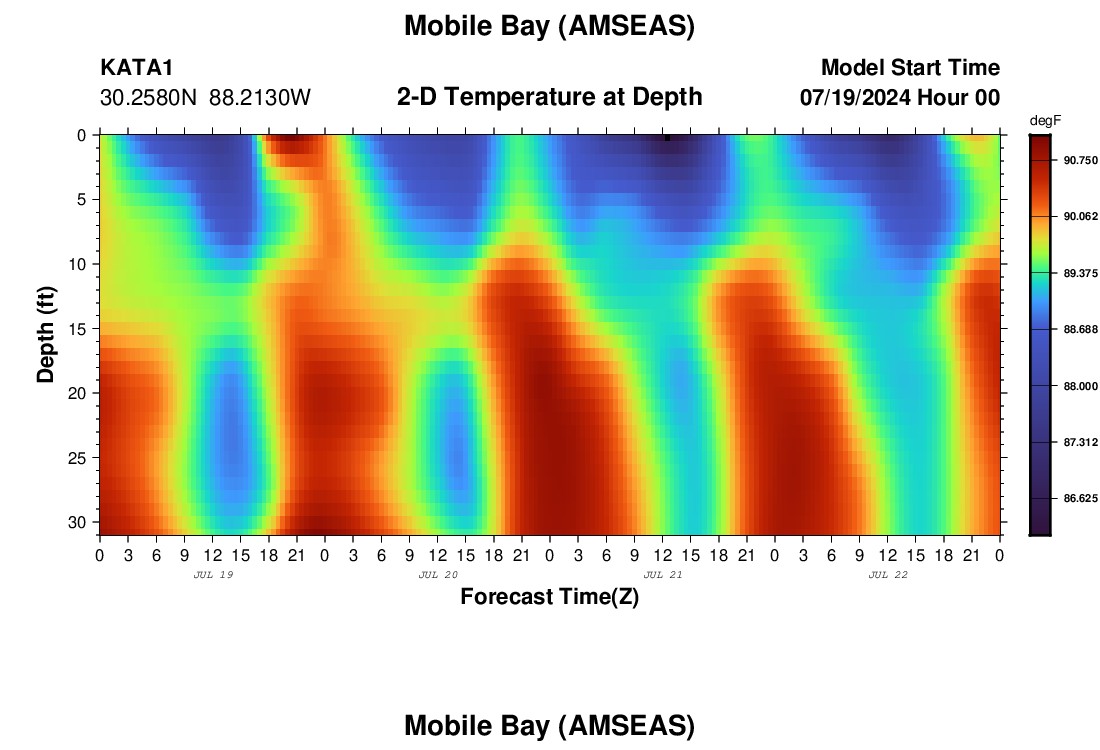 Mobile Bay (AMSEAS)

KATA1
30.2580N 88.2130W

2-D Temperature at Depth

Model Start Time
07/19/2024 Hour 00

degF
90.750
90.062
89.375
88.688
88.000
87.312
86.625

Depth (ft)
0
5
10
15
20
25
30

0 3 6 9 12 15 18 21 0 3 6 9 12 15 18 21 0 3 6 9 12 15 18 21 0 3 6 9 12 15 18 21 0
JUL 19
JUL 20
JUL 21
JUL 22

Forecast Time(Z)

Mobile Bay (AMSEAS)